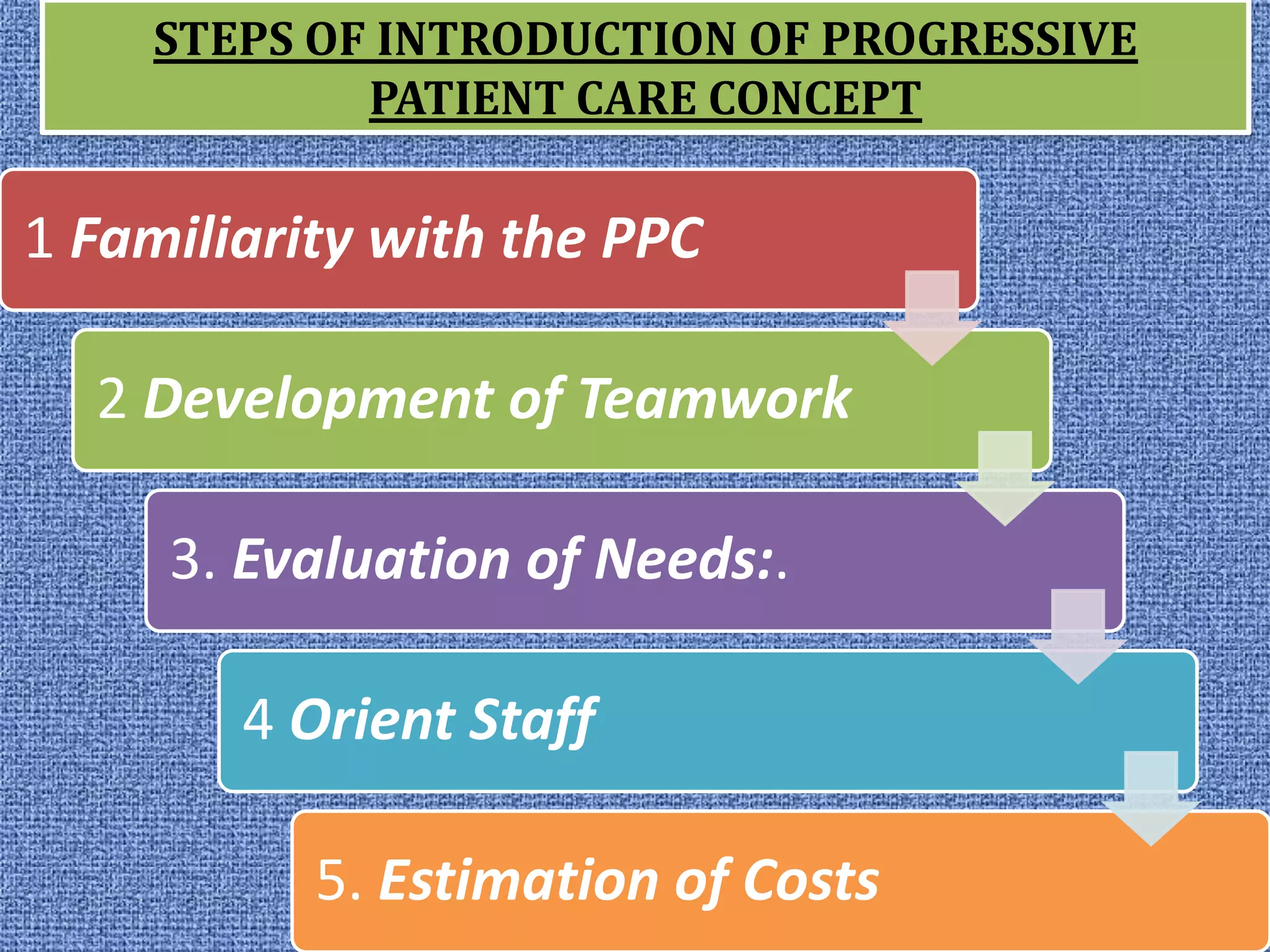 STEPS OF INTRODUCTION OF PROGRESSIVE PATIENT CARE CONCEPT

1 Familiarity with the PPC

2 Development of Teamwork

3. Evaluation of Needs:.

4 Orient Staff

5. Estimation of Costs